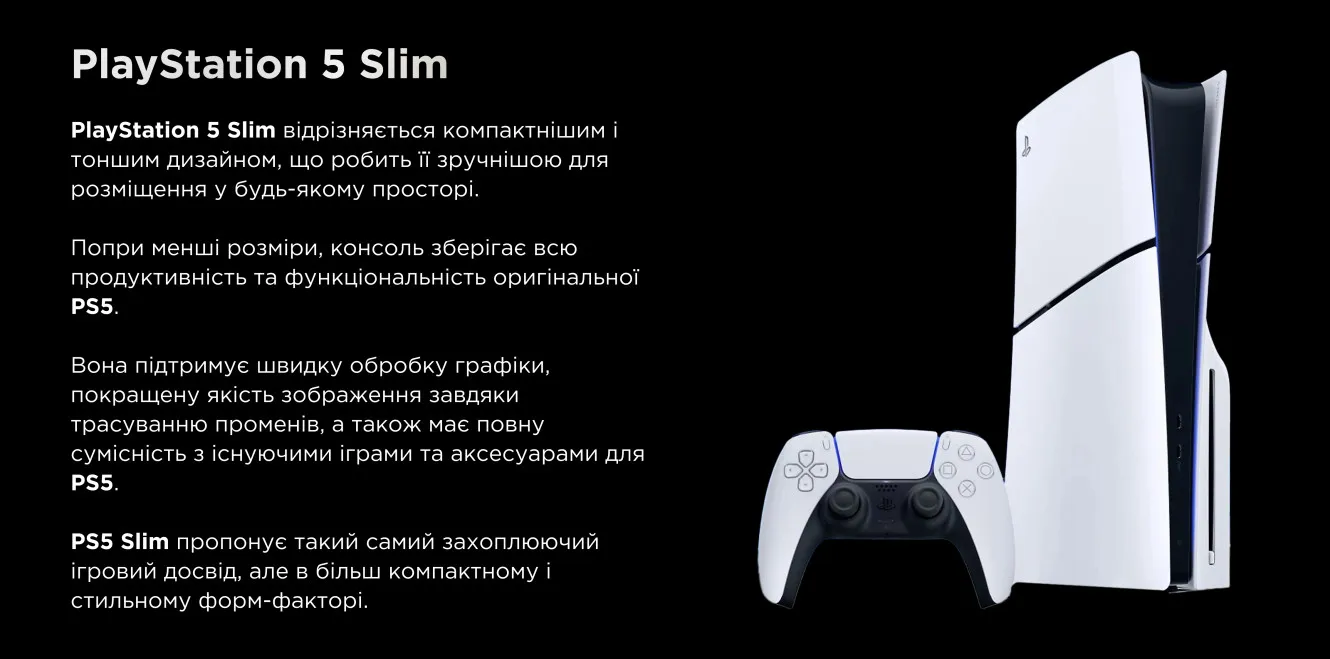 PlayStation 5 Slim

PlayStation 5 Slim відрізняється компактнішим і тоншим дизайном, що робить її зручнішою для розміщення у будь-якому просторі.

Попри менші розміри, консоль зберігає всю продуктивність та функціональність оригінальної PS5.

Вона підтримує швидку обробку графіки, покращену якість зображення завдяки трасуванню променів, а також має повну сумісність з існуючими іграми та аксесуарами для PS5.

PS5 Slim пропонує такий самий захоплюючий ігровий досвід, але в більш компактному і стильному форм-факторі.